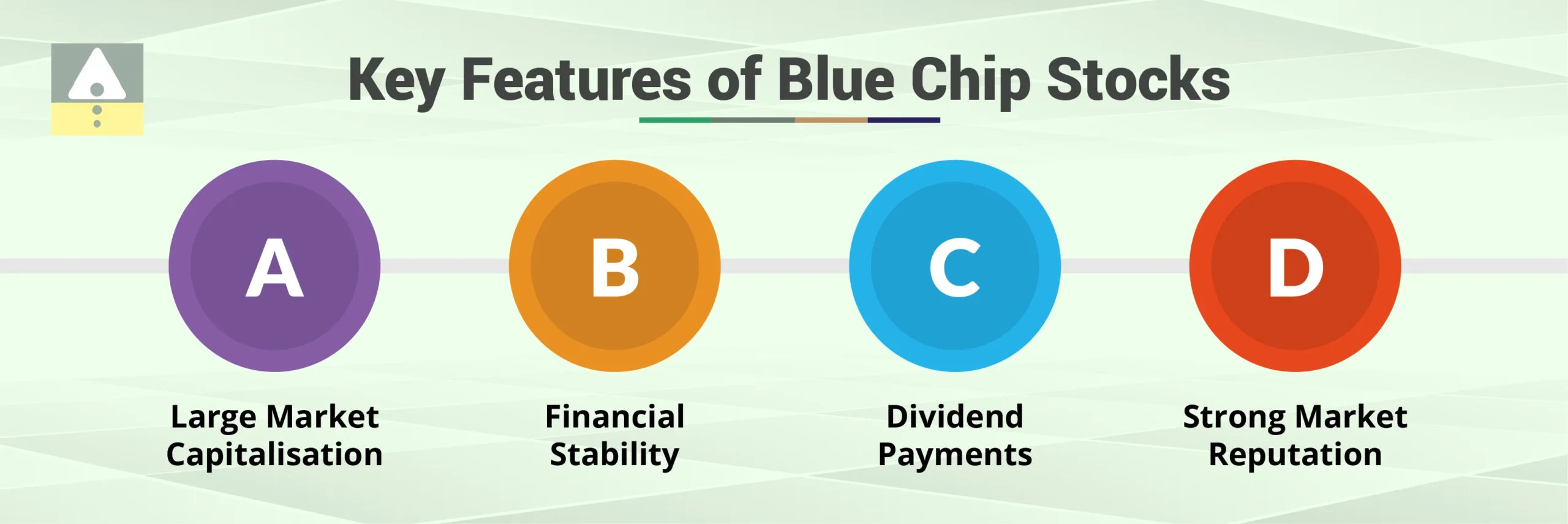 Key Features of Blue Chip Stocks

A

Large Market Capitalisation

B

Financial Stability

C

Dividend Payments

D

Strong Market Reputation